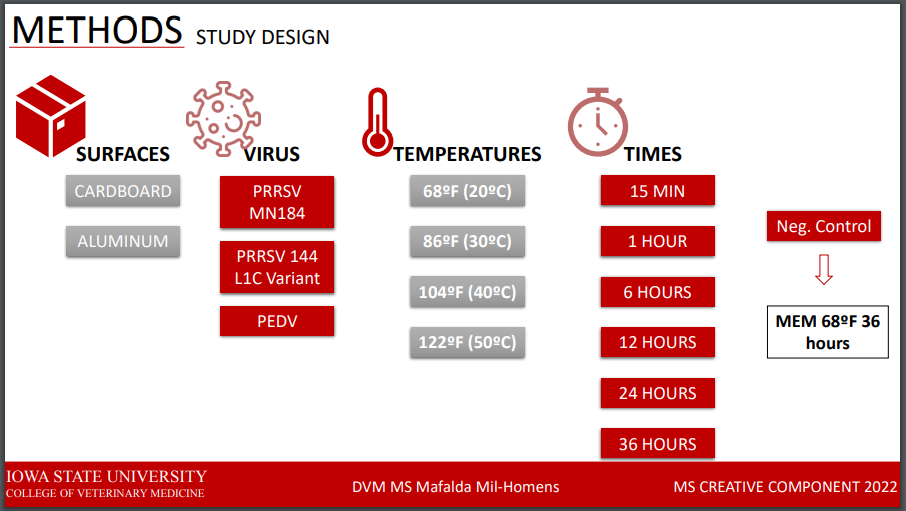 METHODS STUDY DESIGN

SURFACES

CARDBOARD

ALUMINUM

VIRUS

PRRSV MN184

PRRSV 144 L1C Variant

PEDV

TEMPERATURES

68ºF (20ºC)

86ºF (30ºC)

104ºF (40ºC)

122ºF (50ºC)

TIMES

15 MIN

1 HOUR

6 HOURS

12 HOURS

24 HOURS

36 HOURS

Neg. Control

MEM 68ºF 36 hours

IOWA STATE UNIVERSITY
COLLEGE OF VETERINARY MEDICINE

DVM MS Mafalda Mil-Homens

MS CREATIVE COMPONENT 2022